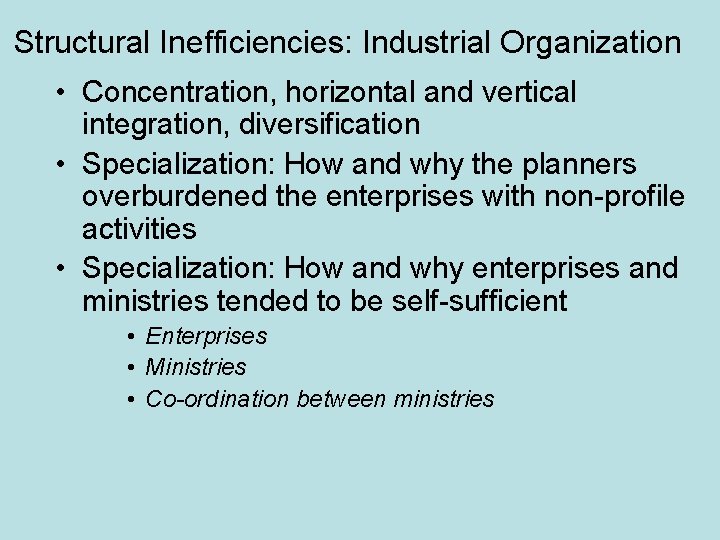 Structural Inefficiencies: Industrial Organization

• Concentration, horizontal and vertical integration, diversification
• Specialization: How and why the planners overburdened the enterprises with non-profile activities
• Specialization: How and why enterprises and ministries tended to be self-sufficient
  • Enterprises
  • Ministries
  • Co-ordination between ministries